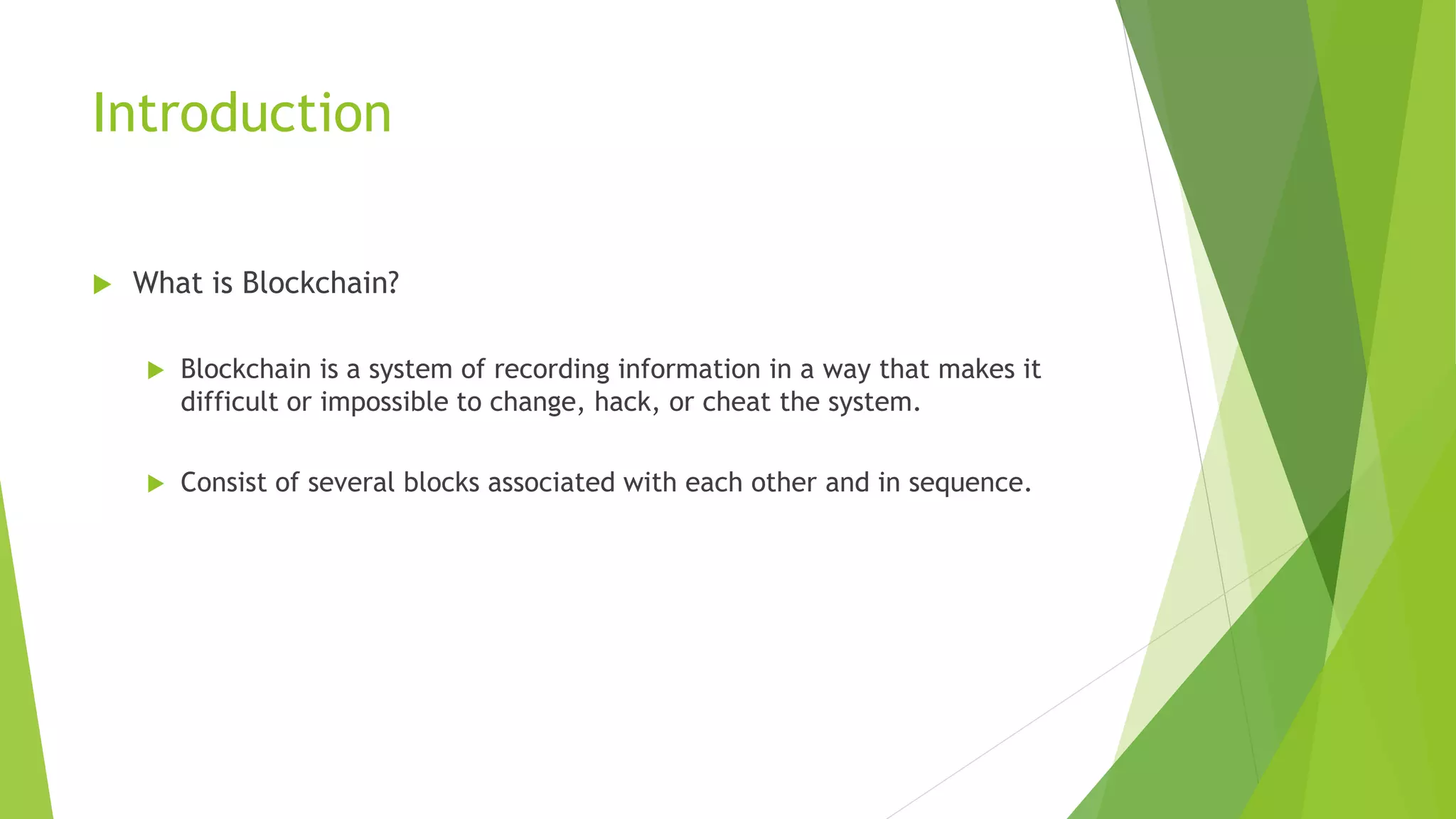 Introduction

What is Blockchain?

Blockchain is a system of recording information in a way that makes it difficult or impossible to change, hack, or cheat the system.

Consist of several blocks associated with each other and in sequence.